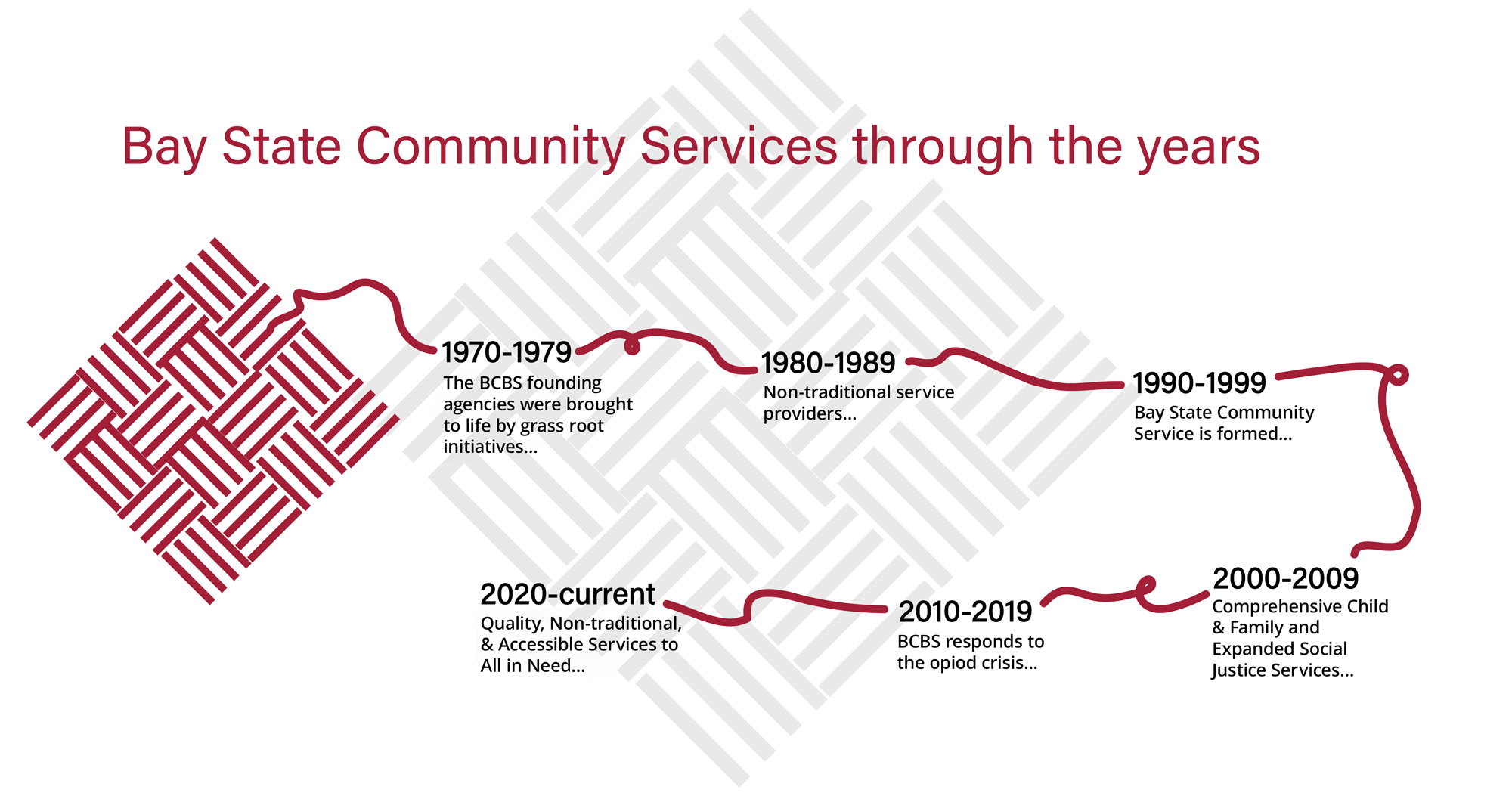 Bay State Community Services through the years

1970-1979
The BCBS founding agencies were brought to life by grass root initiatives...

1980-1989
Non-traditional service providers...

1990-1999
Bay State Community Service is formed...

2000-2009
Comprehensive Child & Family and Expanded Social Justice Services...

2010-2019
BCBS responds to the opiod crisis...

2020-current
Quality, Non-traditional, & Accessible Services to All in Need...